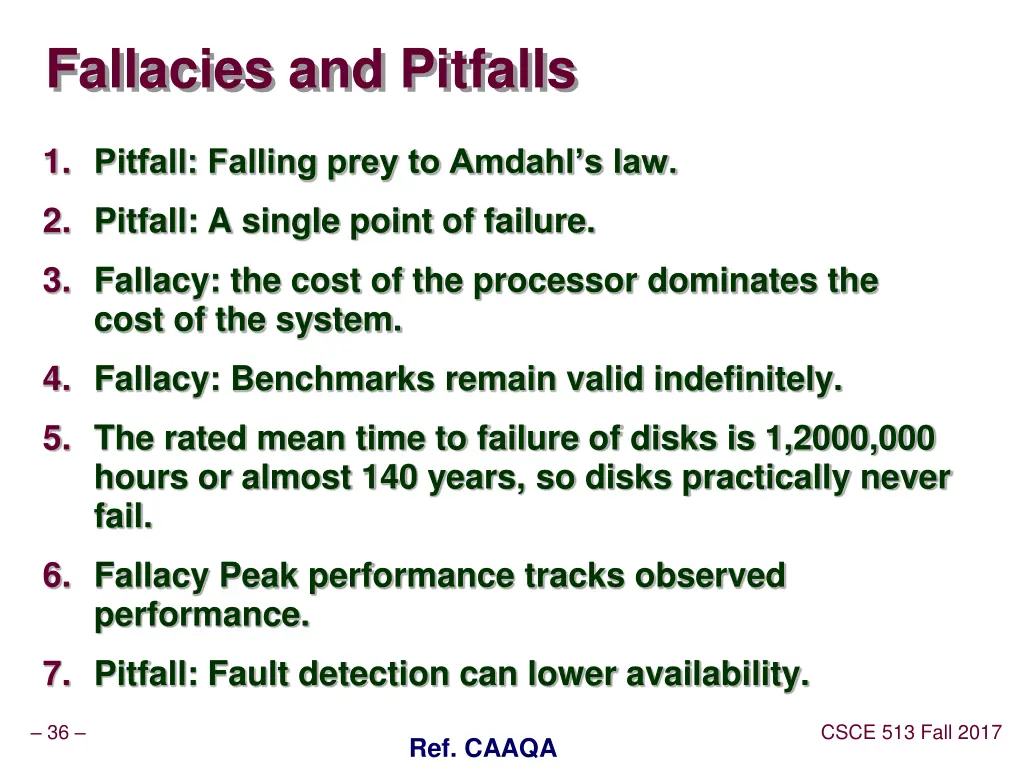 Fallacies and Pitfalls

1. Pitfall: Falling prey to Amdahl's law.
2. Pitfall: A single point of failure.
3. Fallacy: the cost of the processor dominates the cost of the system.
4. Fallacy: Benchmarks remain valid indefinitely.
5. The rated mean time to failure of disks is 1,2000,000 hours or almost 140 years, so disks practically never fail.
6. Fallacy Peak performance tracks observed performance.
7. Pitfall: Fault detection can lower availability.

– 36 –

Ref. CAAQA

CSCE 513 Fall 2017